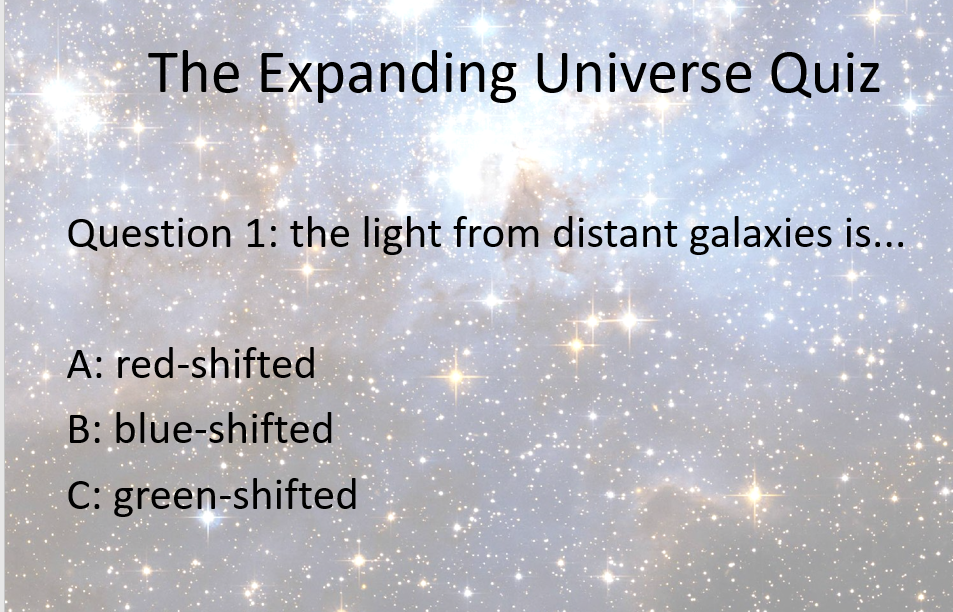 The Expanding Universe Quiz

Question 1: the light from distant galaxies is...

A: red-shifted

B: blue-shifted

C: green-shifted